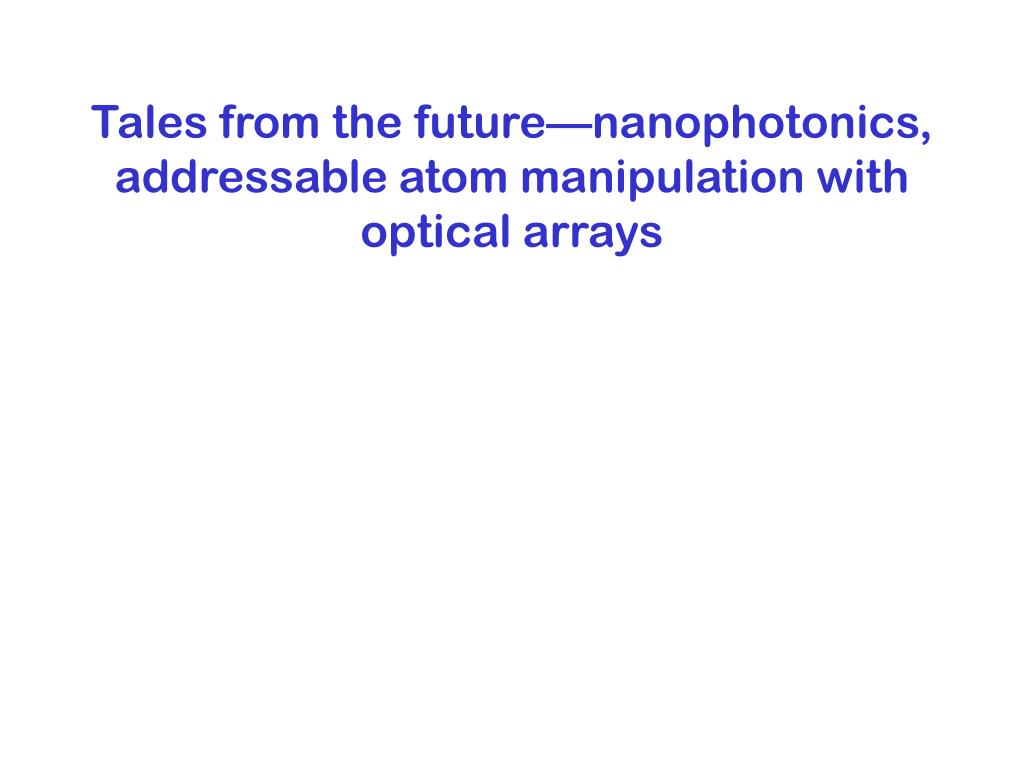 Tales from the future—nanophotonics, addressable atom manipulation with optical arrays